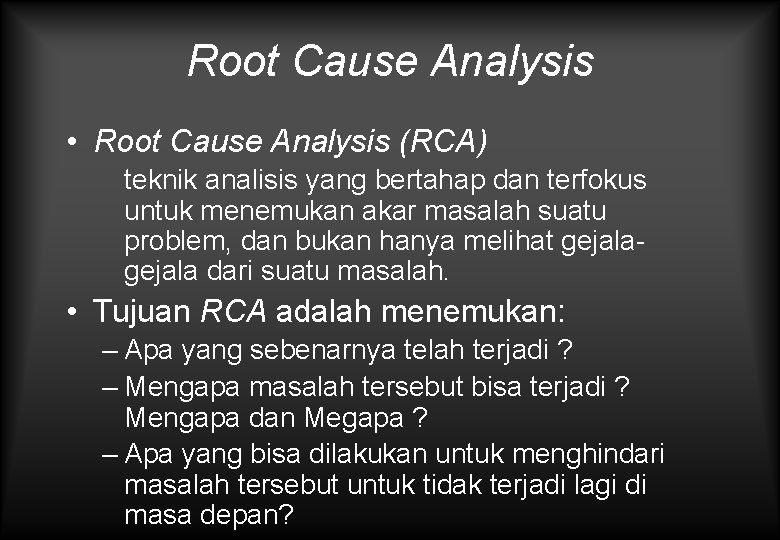 Root Cause Analysis

• Root Cause Analysis (RCA)

teknik analisis yang bertahap dan terfokus untuk menemukan akar masalah suatu problem, dan bukan hanya melihat gejala-gejala dari suatu masalah.

• Tujuan RCA adalah menemukan:

– Apa yang sebenarnya telah terjadi ?

– Mengapa masalah tersebut bisa terjadi ? Mengapa dan Megapa ?

– Apa yang bisa dilakukan untuk menghindari masalah tersebut untuk tidak terjadi lagi di masa depan?